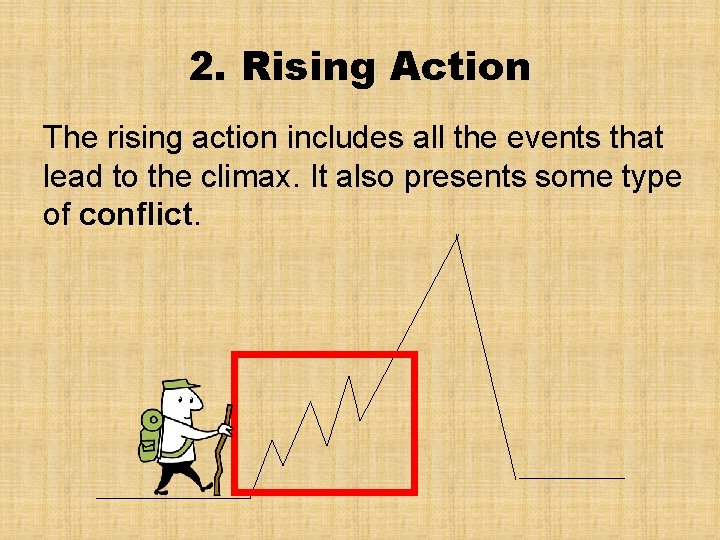 2. Rising Action

The rising action includes all the events that lead to the climax. It also presents some type of conflict.